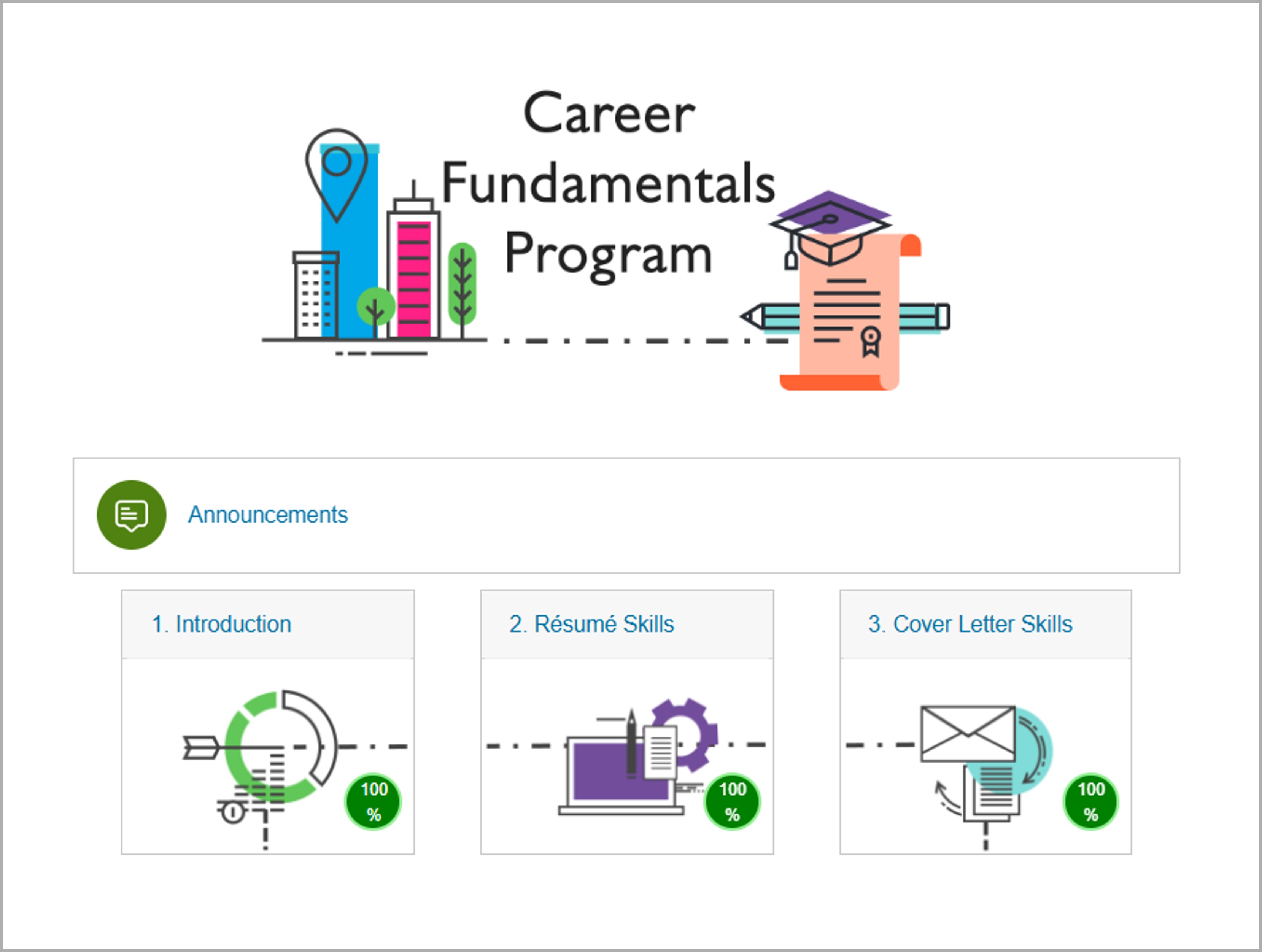 Career Fundamentals Program

Announcements

1. Introduction

100 %

2. Résumé Skills

100 %

3. Cover Letter Skills

100 %